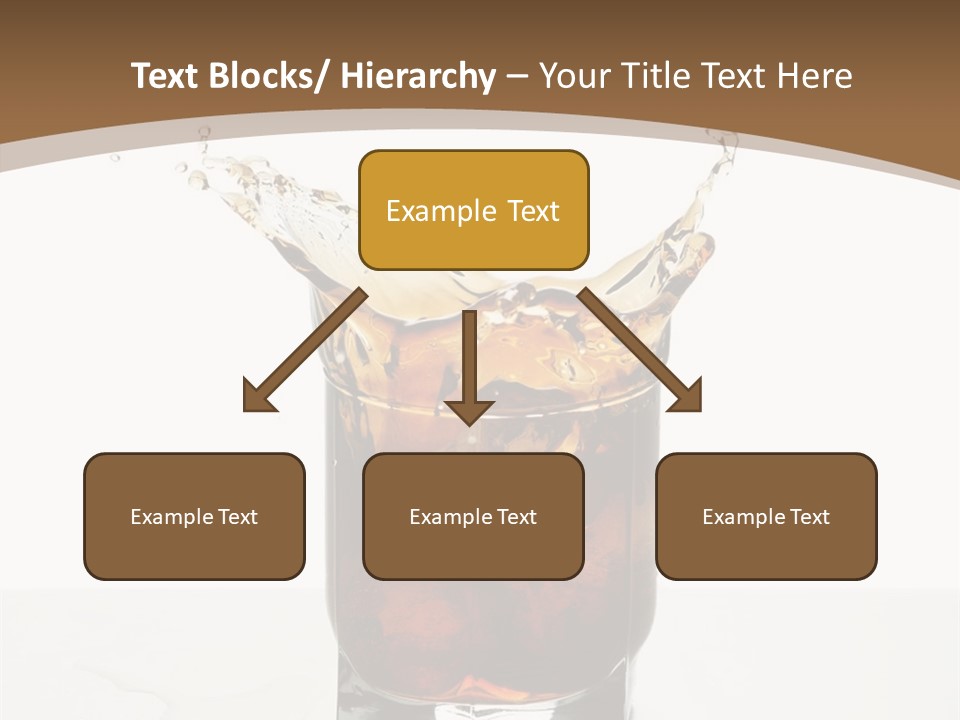 Text Blocks/ Hierarchy – Your Title Text Here

Example Text

Example Text

Example Text

Example Text